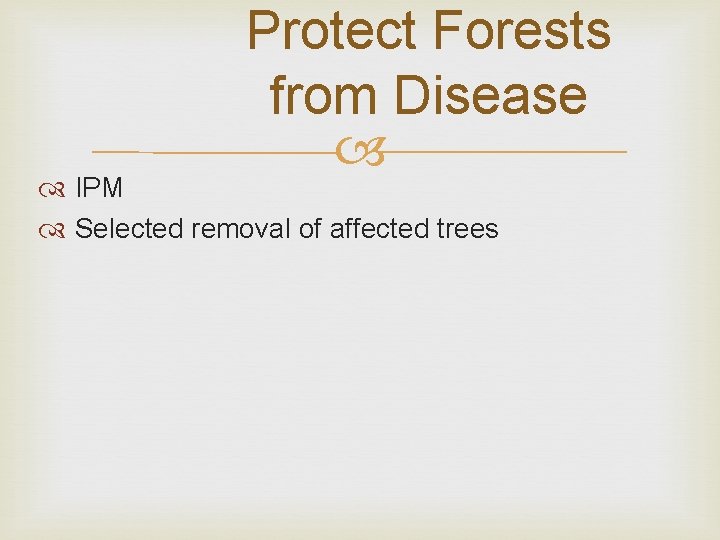 Protect Forests from Disease

IPM
Selected removal of affected trees